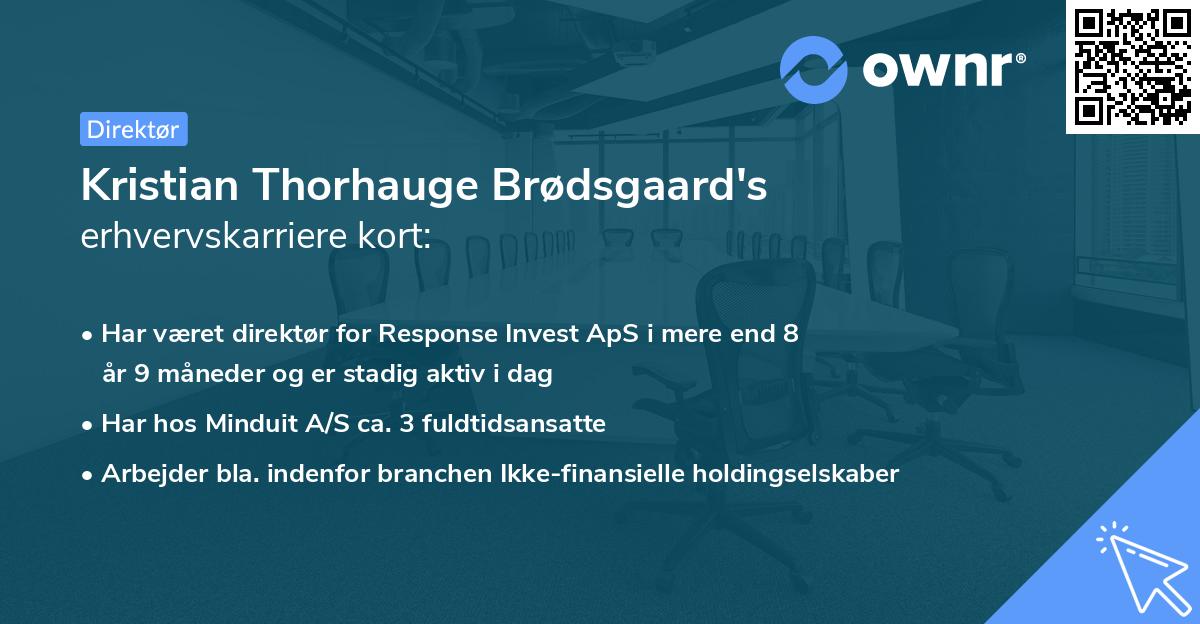 ownr®

Direktør

Kristian Thorhauge Brødsgaard's
erhvervskarriere kort:

• Har været direktør for Response Invest ApS i mere end 8 år 9 måneder og er stadig aktiv i dag
• Har hos Minduit A/S ca. 3 fuldtidsansatte
• Arbejder bla. indenfor branchen Ikke-finansielle holdingselskaber